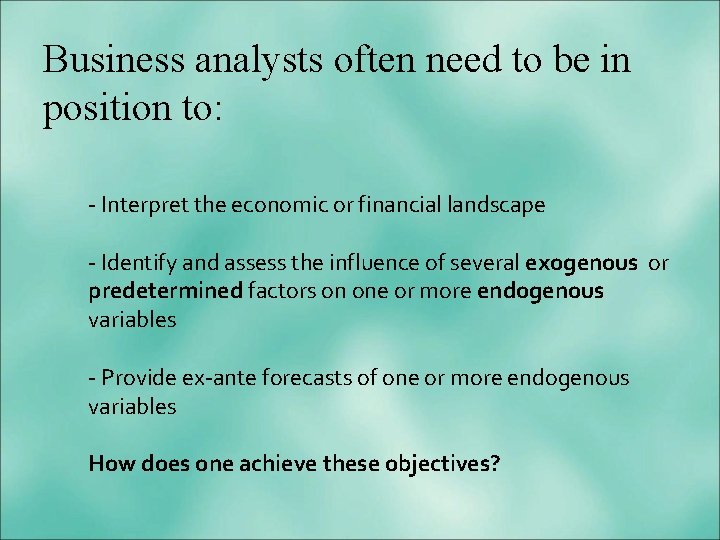 Business analysts often need to be in position to:

- Interpret the economic or financial landscape

- Identify and assess the influence of several exogenous or predetermined factors on one or more endogenous variables

- Provide ex-ante forecasts of one or more endogenous variables

How does one achieve these objectives?